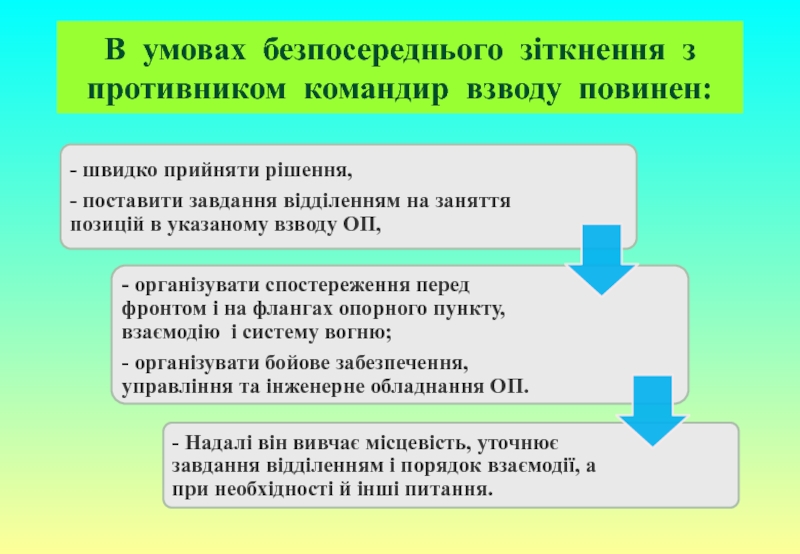 В умовах безпосереднього зіткнення з противником командир взводу повинен:

- швидко прийняти рішення,

- поставити завдання відділенням на заняття позицій в указаному взводу ОП,

- організувати спостереження перед фронтом і на флангах опорного пункту, взаємодію і систему вогню;

- організувати бойове забезпечення, управління та інженерне обладнання ОП.

- Надалі він вивчає місцевість, уточнює завдання відділенням і порядок взаємодії, а при необхідності й інші питання.